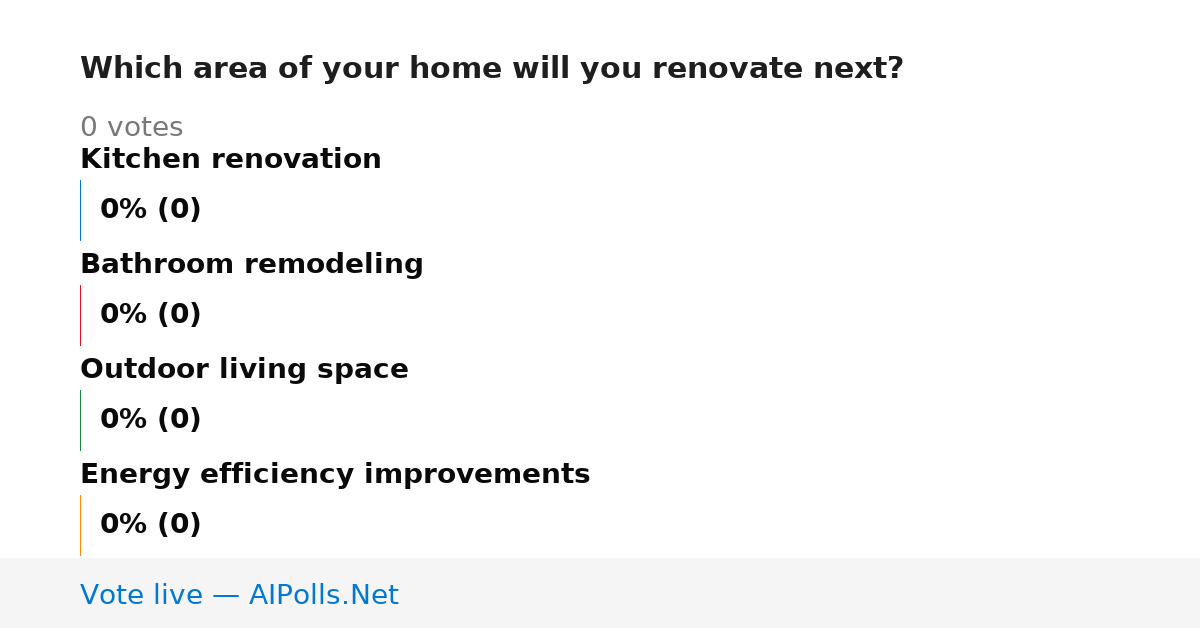 Which area of your home will you renovate next?

0 votes

Kitchen renovation

0% (0)

Bathroom remodeling

0% (0)

Outdoor living space

0% (0)

Energy efficiency improvements

0% (0)

Vote live — AIPolls.Net